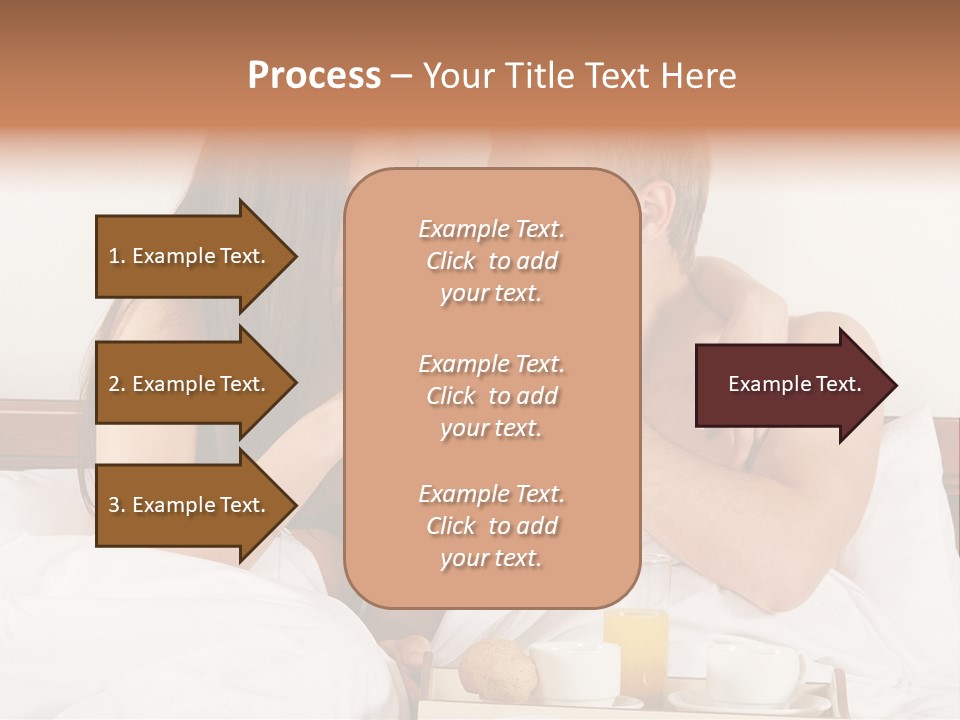 Process – Your Title Text Here

1. Example Text.

2. Example Text.

3. Example Text.

Example Text. Click to add your text.

Example Text. Click to add your text.

Example Text. Click to add your text.

Example Text.